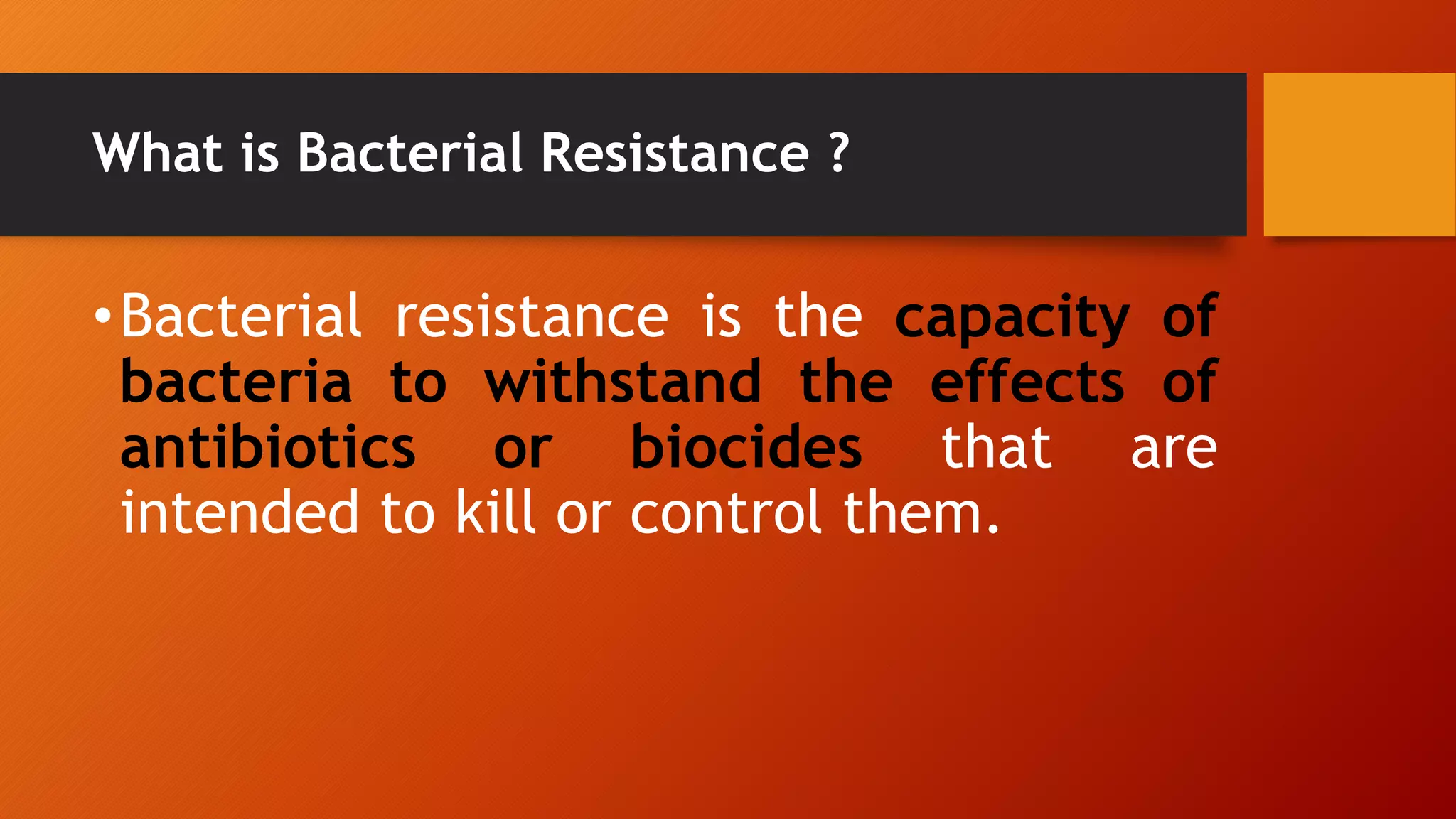 What is Bacterial Resistance ?

• Bacterial resistance is the capacity of bacteria to withstand the effects of antibiotics or biocides that are intended to kill or control them.